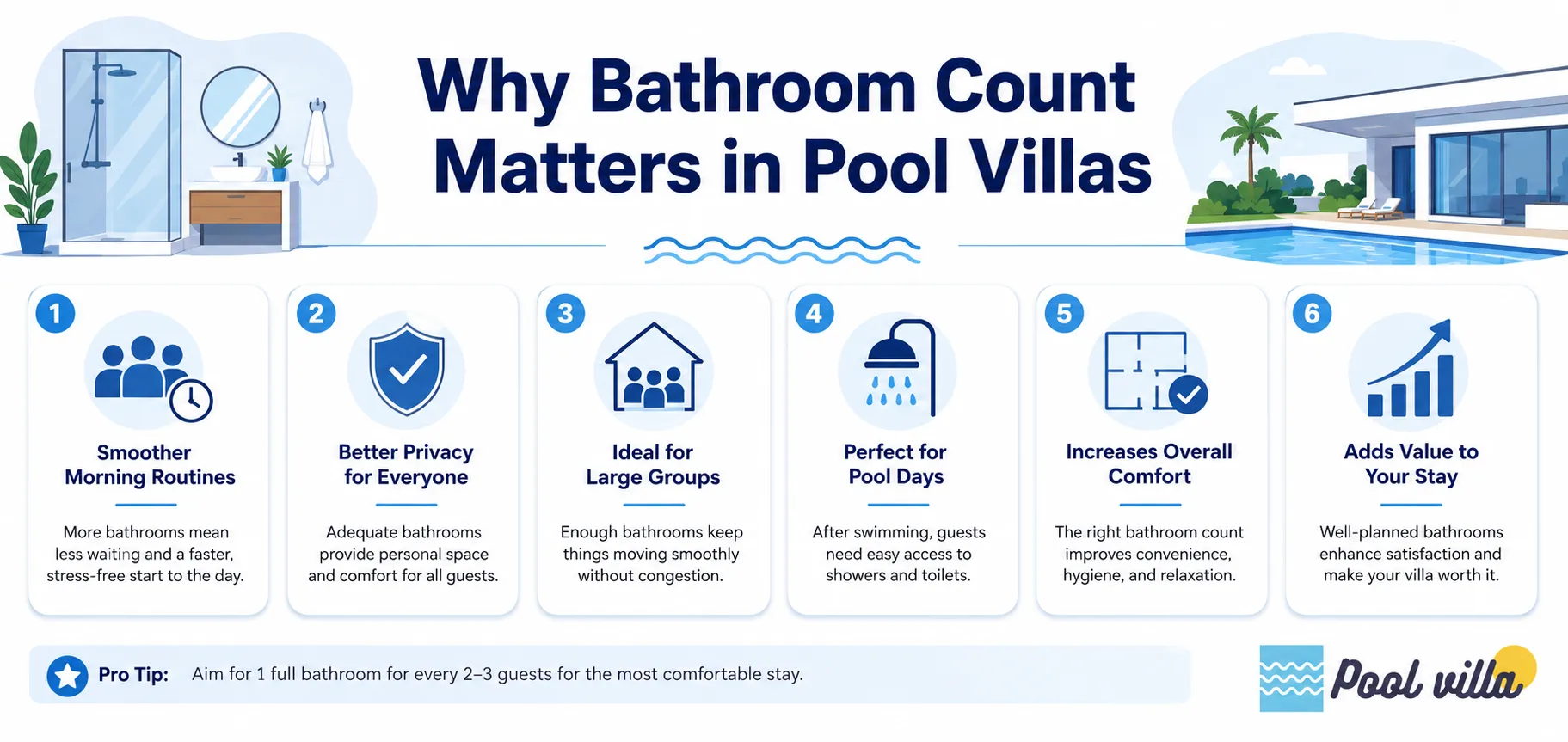 Why Bathroom Count Matters in Pool Villas

1
Smoother Morning Routines
More bathrooms mean less waiting and a faster, stress-free start to the day.

2
Better Privacy for Everyone
Adequate bathrooms provide personal space and comfort for all guests.

3
Ideal for Large Groups
Enough bathrooms keep things moving smoothly without congestion.

4
Perfect for Pool Days
After swimming, guests need easy access to showers and toilets.

5
Increases Overall Comfort
The right bathroom count improves convenience, hygiene, and relaxation.

6
Adds Value to Your Stay
Well-planned bathrooms enhance satisfaction and make your villa worth it.

Pro Tip: Aim for 1 full bathroom for every 2–3 guests for the most comfortable stay.

Pool villa